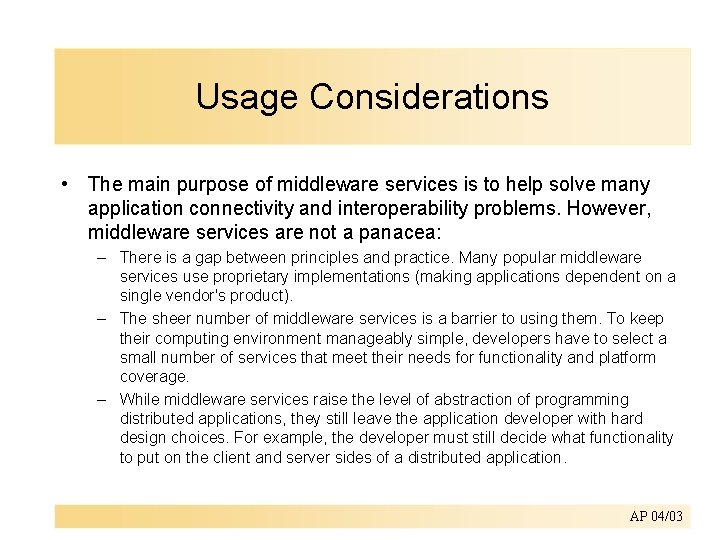 Usage Considerations

• The main purpose of middleware services is to help solve many application connectivity and interoperability problems. However, middleware services are not a panacea:

– There is a gap between principles and practice. Many popular middleware services use proprietary implementations (making applications dependent on a single vendor's product).

– The sheer number of middleware services is a barrier to using them. To keep their computing environment manageably simple, developers have to select a small number of services that meet their needs for functionality and platform coverage.

– While middleware services raise the level of abstraction of programming distributed applications, they still leave the application developer with hard design choices. For example, the developer must still decide what functionality to put on the client and server sides of a distributed application.

AP 04/03